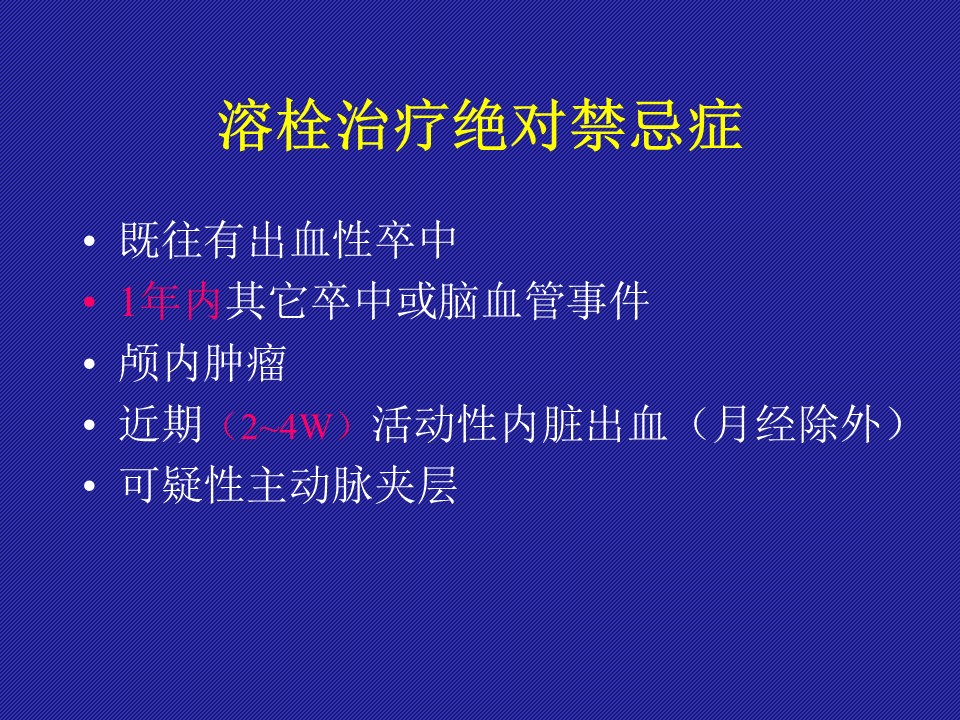 溶栓治疗绝对禁忌症

• 既往有出血性卒中
• 1年内其它卒中或脑血管事件
• 颅内肿瘤
• 近期（2~4W）活动性内脏出血（月经除外）
• 可疑性主动脉夹层